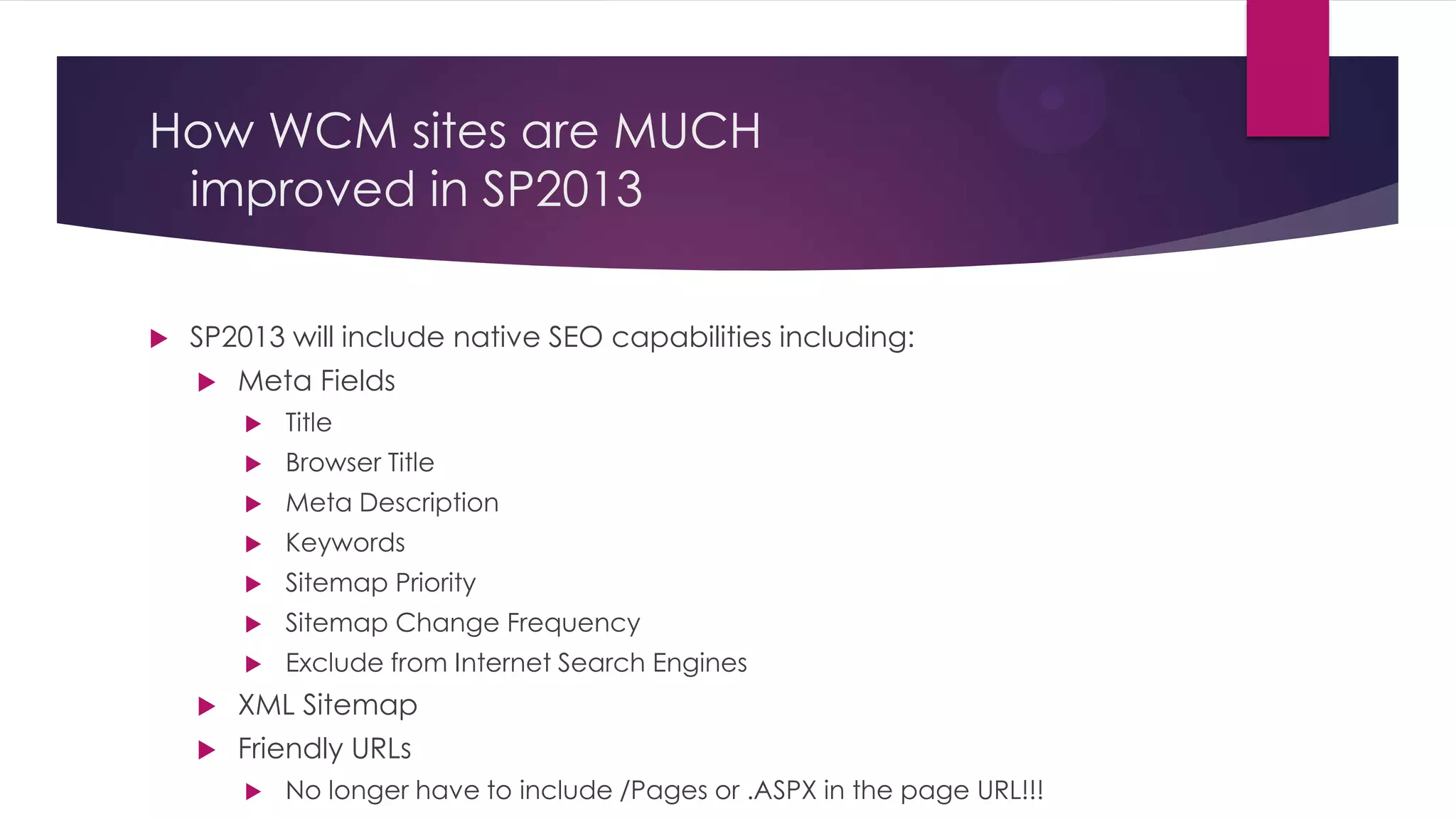 How WCM sites are MUCH improved in SP2013

SP2013 will include native SEO capabilities including:

Meta Fields

Title

Browser Title

Meta Description

Keywords

Sitemap Priority

Sitemap Change Frequency

Exclude from Internet Search Engines

XML Sitemap

Friendly URLs

No longer have to include /Pages or .ASPX in the page URL!!!